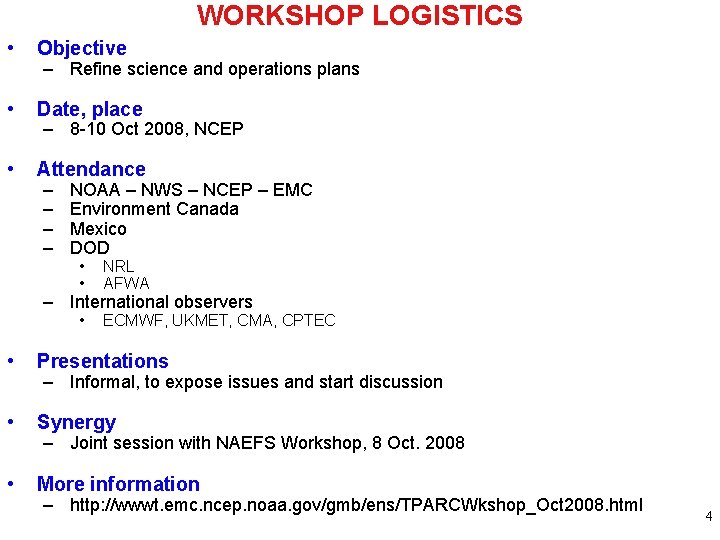 WORKSHOP LOGISTICS

• Objective
– Refine science and operations plans

• Date, place
– 8-10 Oct 2008, NCEP

• Attendance
– NOAA – NWS – NCEP – EMC
– Environment Canada
– Mexico
– DOD
• NRL
• AFWA
– International observers
• ECMWF, UKMET, CMA, CPTEC

• Presentations
– Informal, to expose issues and start discussion

• Synergy
– Joint session with NAEFS Workshop, 8 Oct. 2008

• More information
– http://wwwt.emc.ncep.noaa.gov/gmb/ens/TPARCWkshop_Oct2008.html

4